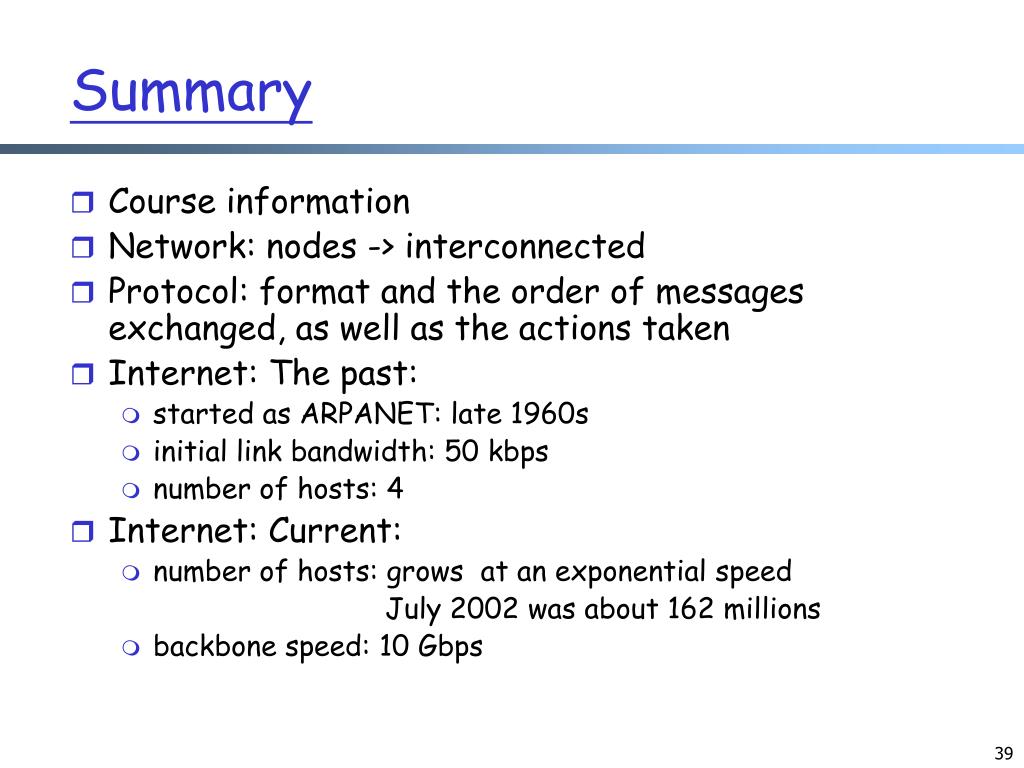 Summary

Course information
Network: nodes -> interconnected
Protocol: format and the order of messages exchanged, as well as the actions taken
Internet: The past:
started as ARPANET: late 1960s
initial link bandwidth: 50 kbps
number of hosts: 4
Internet: Current:
number of hosts: grows at an exponential speed
July 2002 was about 162 millions
backbone speed: 10 Gbps

39